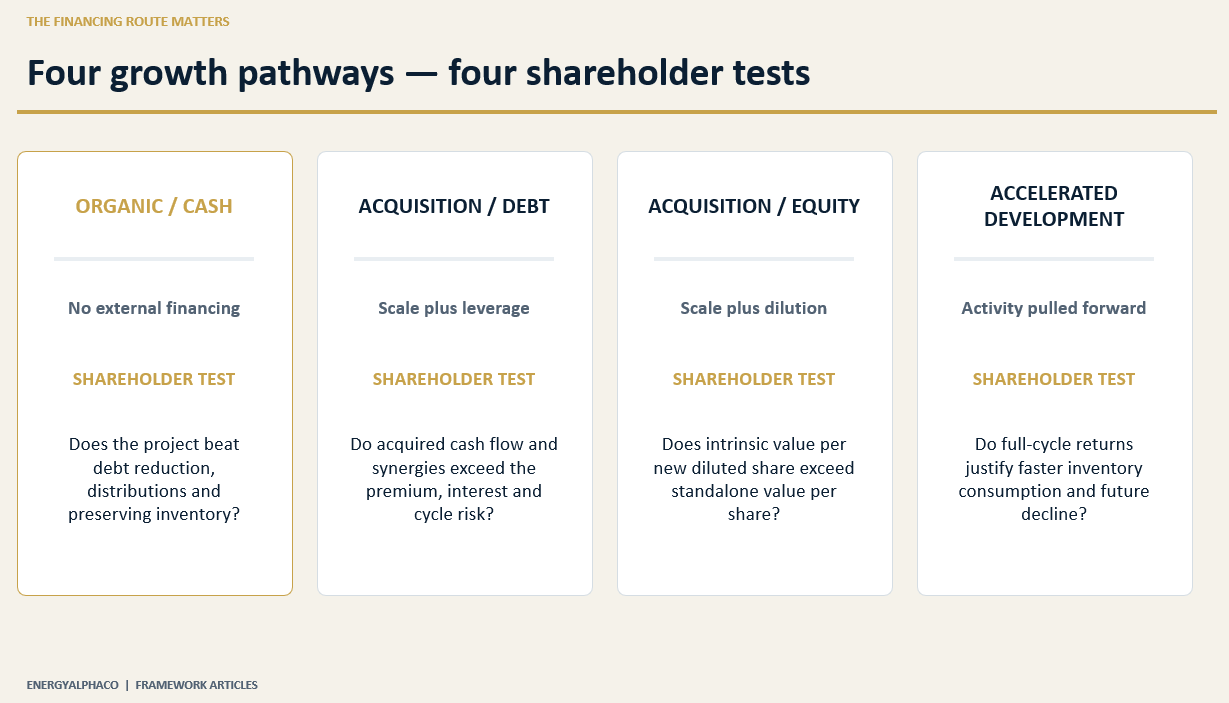 THE FINANCING ROUTE MATTERS

Four growth pathways — four shareholder tests

ORGANIC / CASH

No external financing

SHAREHOLDER TEST

Does the project beat debt reduction, distributions and preserving inventory?

ACQUISITION / DEBT

Scale plus leverage

SHAREHOLDER TEST

Do acquired cash flow and synergies exceed the premium, interest and cycle risk?

ACQUISITION / EQUITY

Scale plus dilution

SHAREHOLDER TEST

Does intrinsic value per new diluted share exceed standalone value per share?

ACCELERATED DEVELOPMENT

Activity pulled forward

SHAREHOLDER TEST

Do full-cycle returns justify faster inventory consumption and future decline?

ENERGYALPHACO | FRAMEWORK ARTICLES